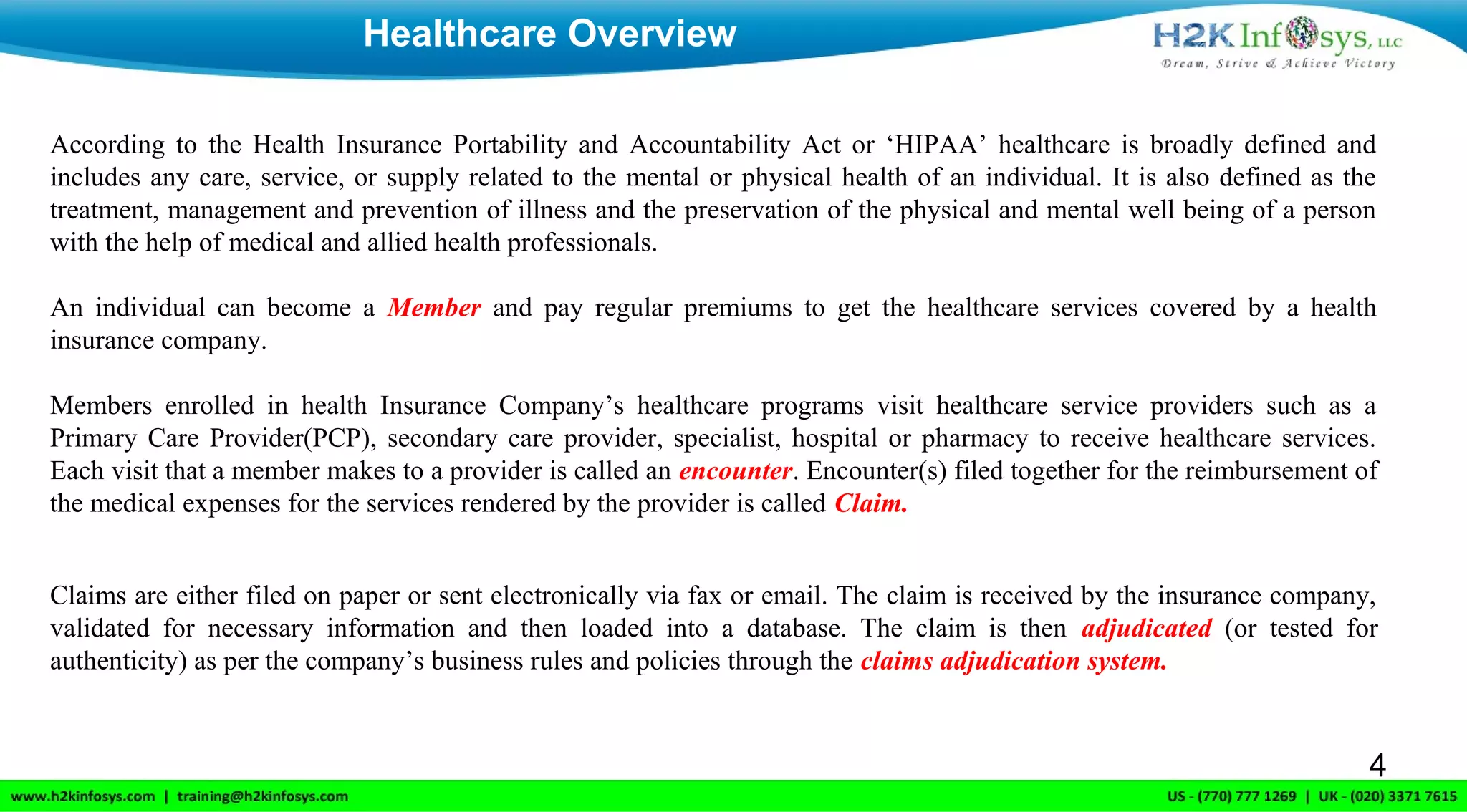 Healthcare Overview

H2K Infosys, LLC
Dream, Strive & Achieve Victory

According to the Health Insurance Portability and Accountability Act or ‘HIPAA’ healthcare is broadly defined and includes any care, service, or supply related to the mental or physical health of an individual. It is also defined as the treatment, management and prevention of illness and the preservation of the physical and mental well being of a person with the help of medical and allied health professionals.

An individual can become a Member and pay regular premiums to get the healthcare services covered by a health insurance company.

Members enrolled in health Insurance Company’s healthcare programs visit healthcare service providers such as a Primary Care Provider(PCP), secondary care provider, specialist, hospital or pharmacy to receive healthcare services. Each visit that a member makes to a provider is called an encounter. Encounter(s) filed together for the reimbursement of the medical expenses for the services rendered by the provider is called Claim.

Claims are either filed on paper or sent electronically via fax or email. The claim is received by the insurance company, validated for necessary information and then loaded into a database. The claim is then adjudicated (or tested for authenticity) as per the company’s business rules and policies through the claims adjudication system.

4

www.h2kinfosys.com | training@h2kinfosys.com

US - (770) 777 1269 | UK - (020) 3371 7615